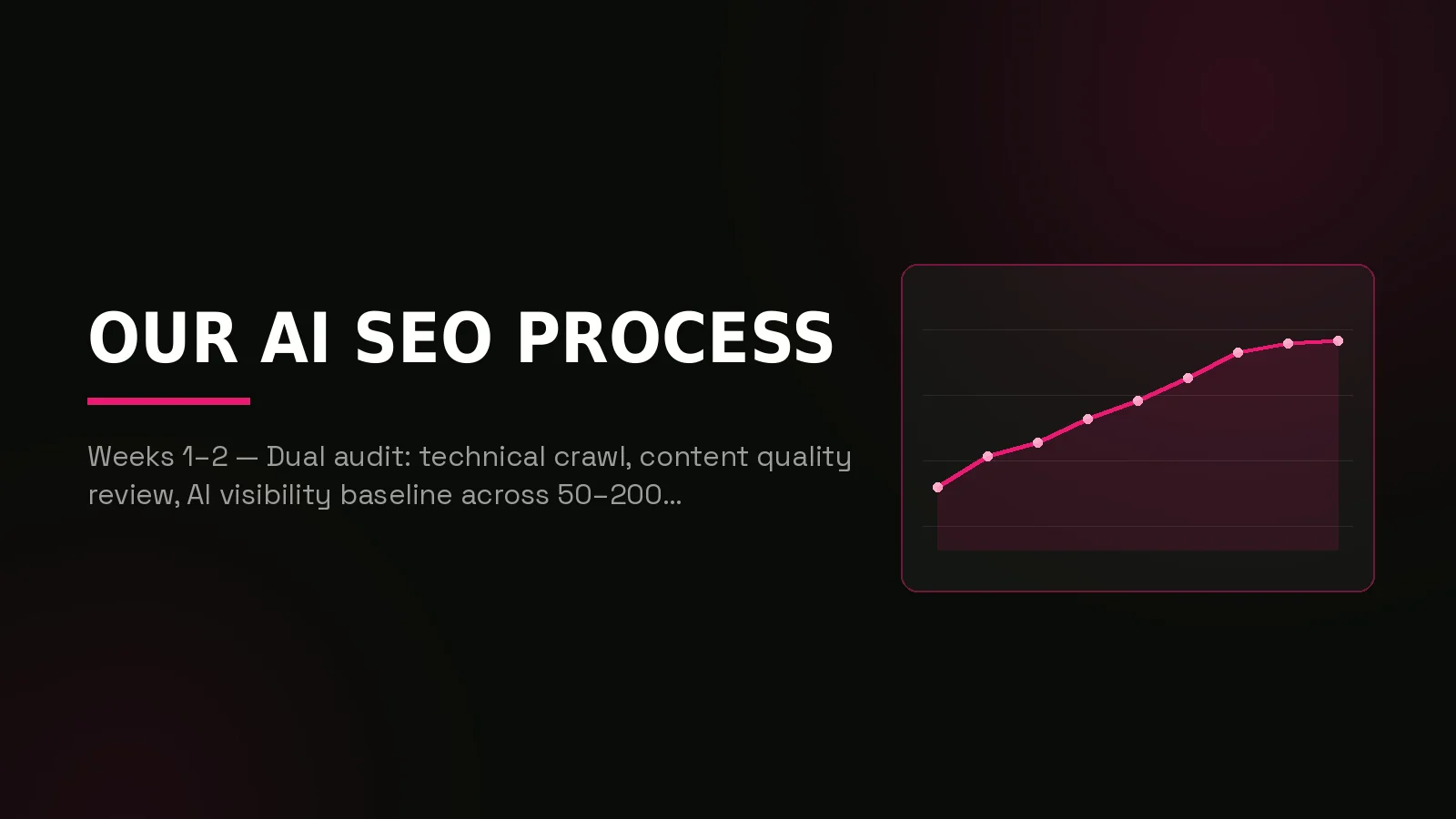 OUR AI SEO PROCESS

Weeks 1–2 — Dual audit: technical crawl, content quality review, AI visibility baseline across 50–200...